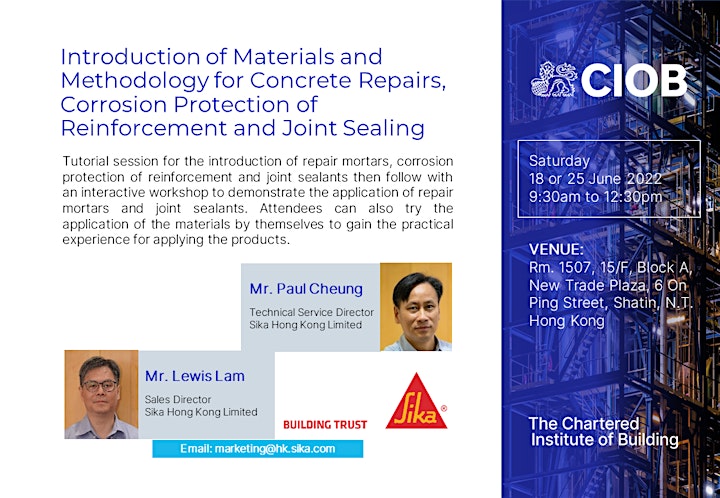 Introduction of Materials and Methodology for Concrete Repairs, Corrosion Protection of Reinforcement and Joint Sealing

Tutorial session for the introduction of repair mortars, corrosion protection of reinforcement and joint sealants then follow with an interactive workshop to demonstrate the application of repair mortars and joint sealants. Attendees can also try the application of the materials by themselves to gain the practical experience for applying the products.

Mr. Paul Cheung
Technical Service Director
Sika Hong Kong Limited

Mr. Lewis Lam
Sales Director
Sika Hong Kong Limited

BUILDING TRUST

Sika®

Email: marketing@hk.sika.com

CIOB

Saturday
18 or 25 June 2022
9:30am to 12:30pm

VENUE:
Rm. 1507, 15/F, Block A, New Trade Plaza, 6 On Ping Street, Shatin, N.T. Hong Kong

The Chartered Institute of Building